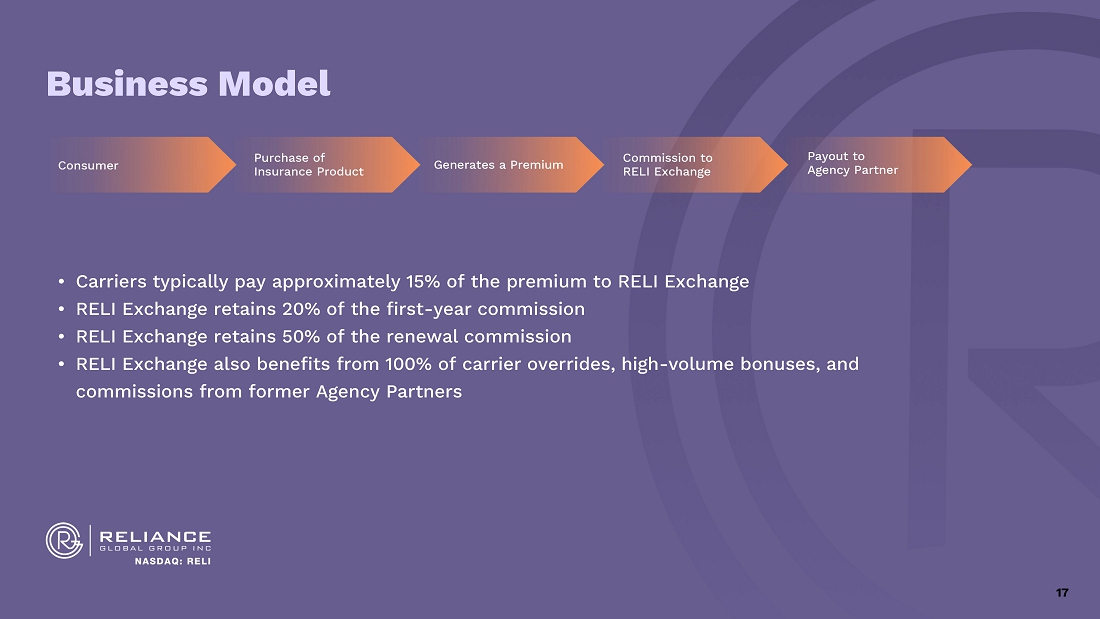 Business Model

Consumer

Purchase of Insurance Product

Generates a Premium

Commission to RELI Exchange

Payout to Agency Partner

• Carriers typically pay approximately 15% of the premium to RELI Exchange
• RELI Exchange retains 20% of the first-year commission
• RELI Exchange retains 50% of the renewal commission
• RELI Exchange also benefits from 100% of carrier overrides, high-volume bonuses, and commissions from former Agency Partners

RELIANCE
GLOBAL GROUP INC
NASDAQ: RELI

17